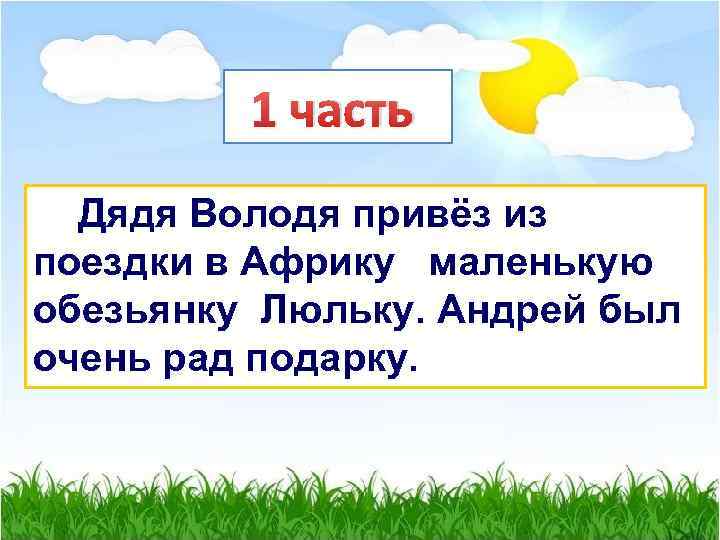 1 часть

Дядя Володя привёз из поездки в Африку маленькую обезьянку Люльку. Андрей был очень рад подарку.